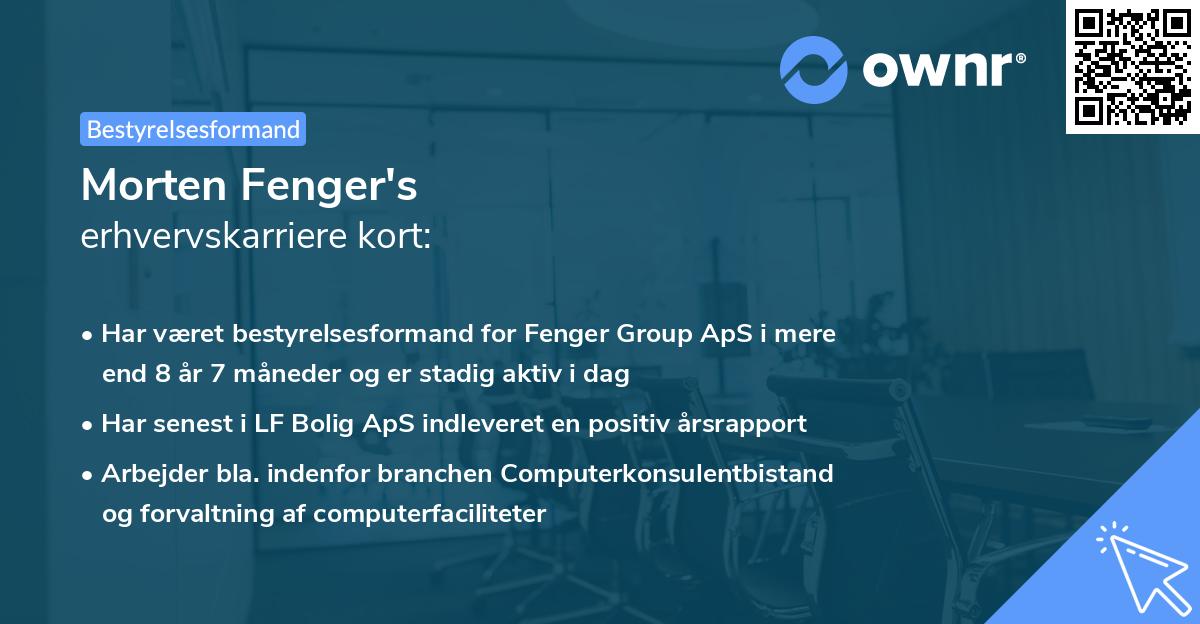 ownr®

Bestyrelsesformand

Morten Fenger's
erhvervskarriere kort:

• Har været bestyrelsesformand for Fenger Group ApS i mere end 8 år 7 måneder og er stadig aktiv i dag

• Har senest i LF Bolig ApS indleveret en positiv årsrapport

• Arbejder bla. indenfor branchen Computerkonsulentbistand og forvaltning af computerfaciliteter